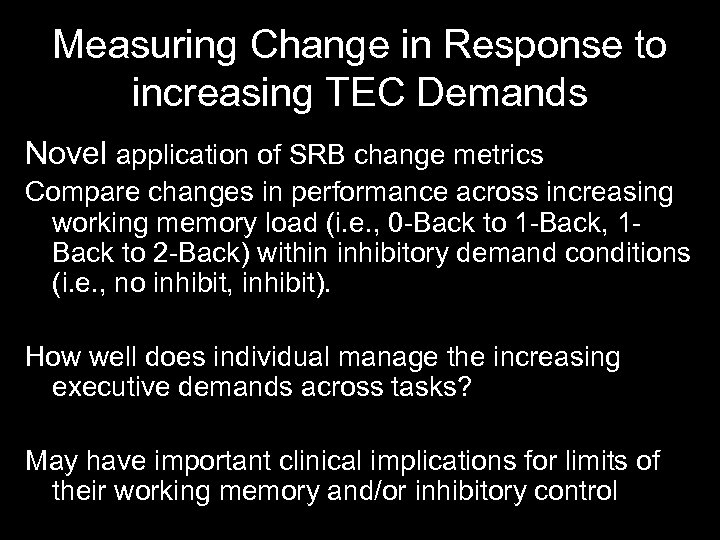 Measuring Change in Response to increasing TEC Demands

Novel application of SRB change metrics

Compare changes in performance across increasing working memory load (i.e., 0-Back to 1-Back, 1-Back to 2-Back) within inhibitory demand conditions (i.e., no inhibit, inhibit).

How well does individual manage the increasing executive demands across tasks?

May have important clinical implications for limits of their working memory and/or inhibitory control